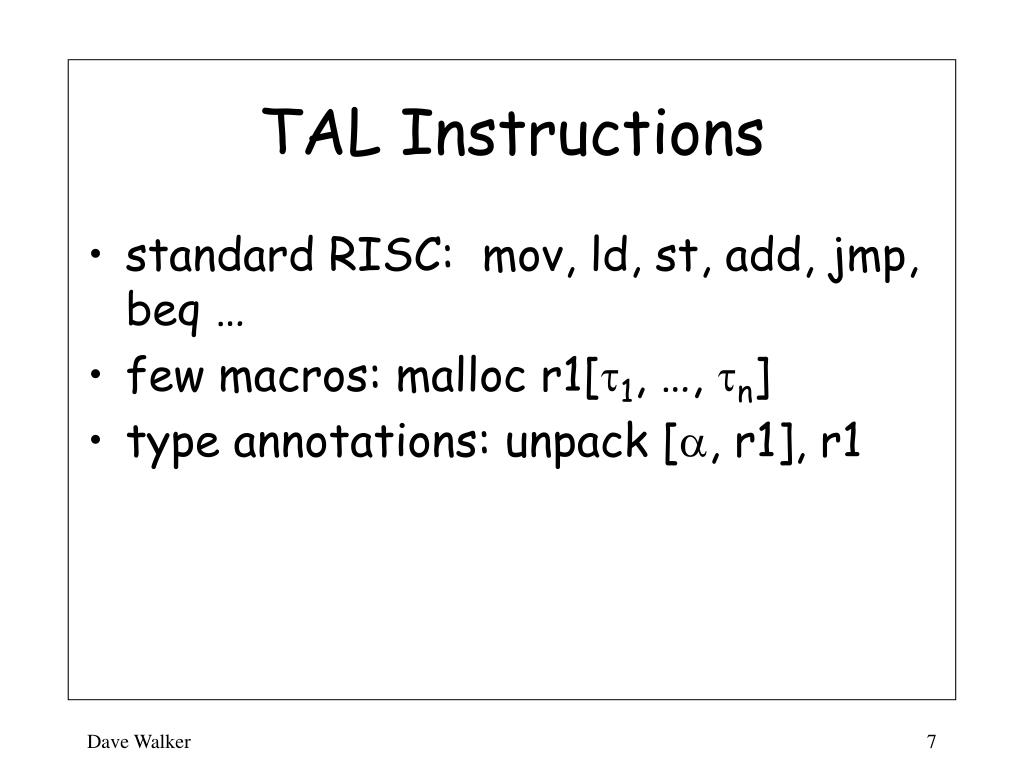 TAL Instructions

• standard RISC: mov, ld, st, add, jmp, beq …
• few macros: malloc r1[$\tau_1$, …, $\tau_n$]
• type annotations: unpack [$\alpha$, r1], r1

Dave Walker

7